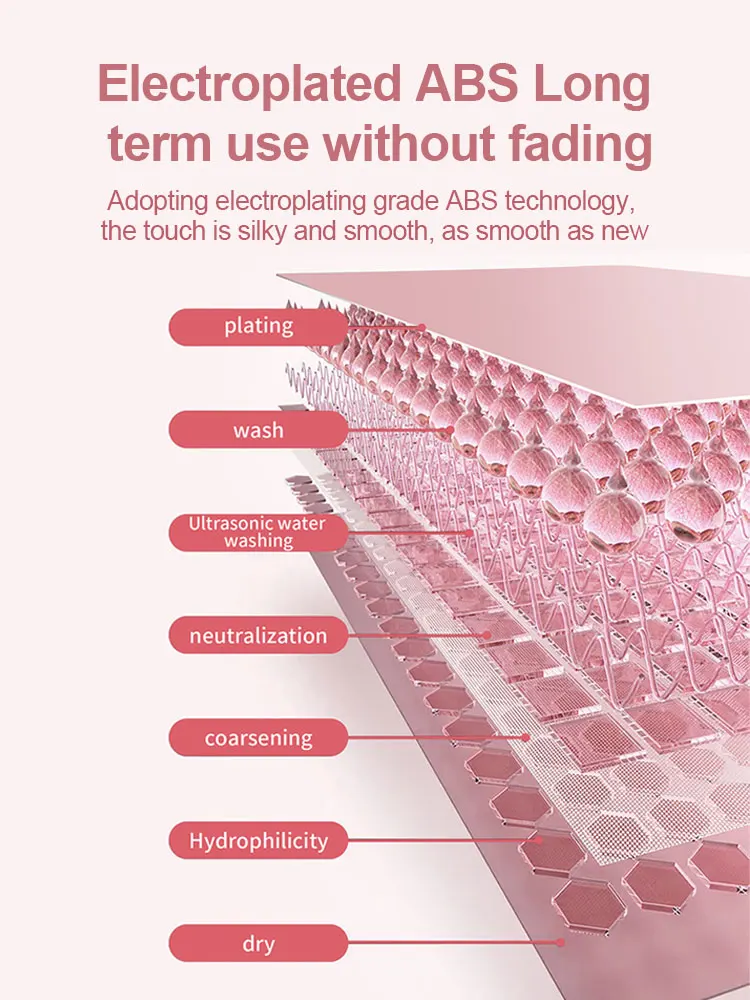 Electroplated ABS Long term use without fading

Adopting electroplating grade ABS technology, the touch is silky and smooth, as smooth as new

plating

wash

Ultrasonic water washing

neutralization

coarsening

Hydrophilicity

dry